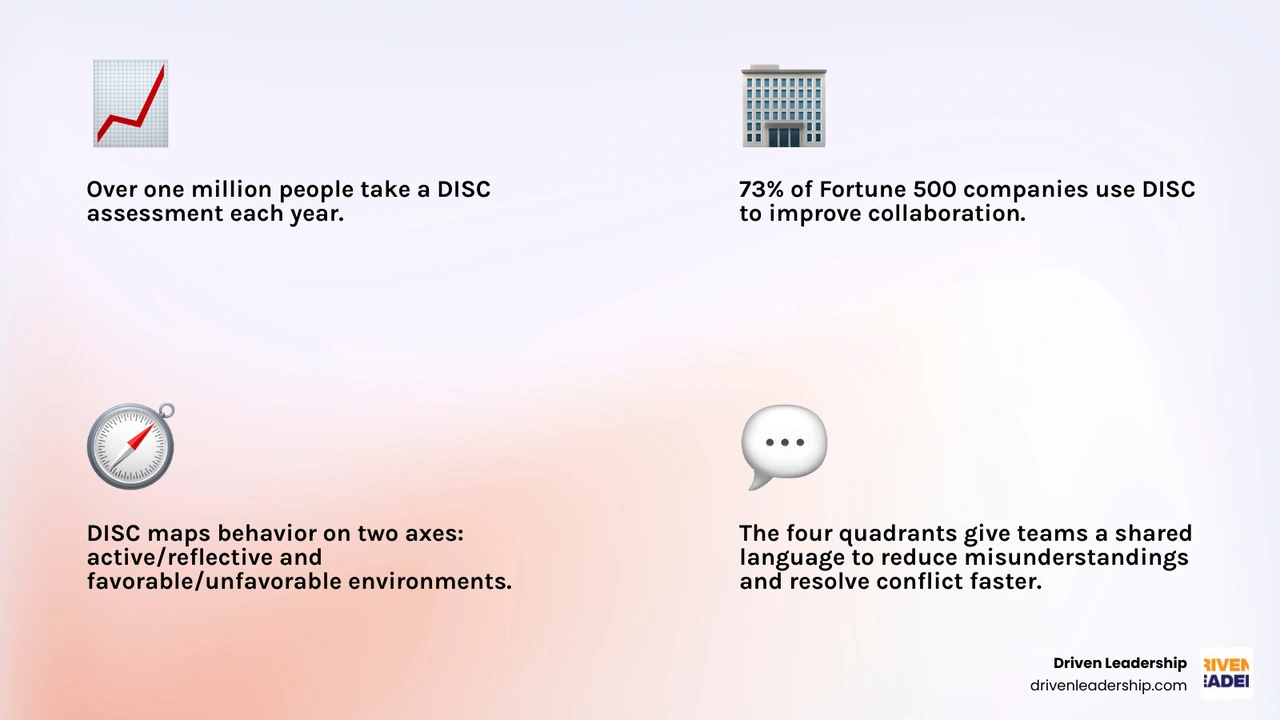 Over one million people take a DISC assessment each year.

73% of Fortune 500 companies use DISC to improve collaboration.

DISC maps behavior on two axes: active/reflective and favorable/unfavorable environments.

The four quadrants give teams a shared language to reduce misunderstandings and resolve conflict faster.

Driven Leadership
drivenleadership.com